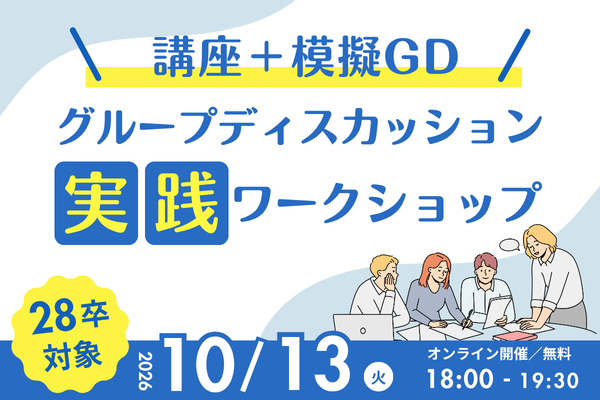 講座＋模擬GD

グループディスカッション

実践ワークショップ

28卒
対象

2026 10/13 火

オンライン開催／無料
18:00 - 19:30